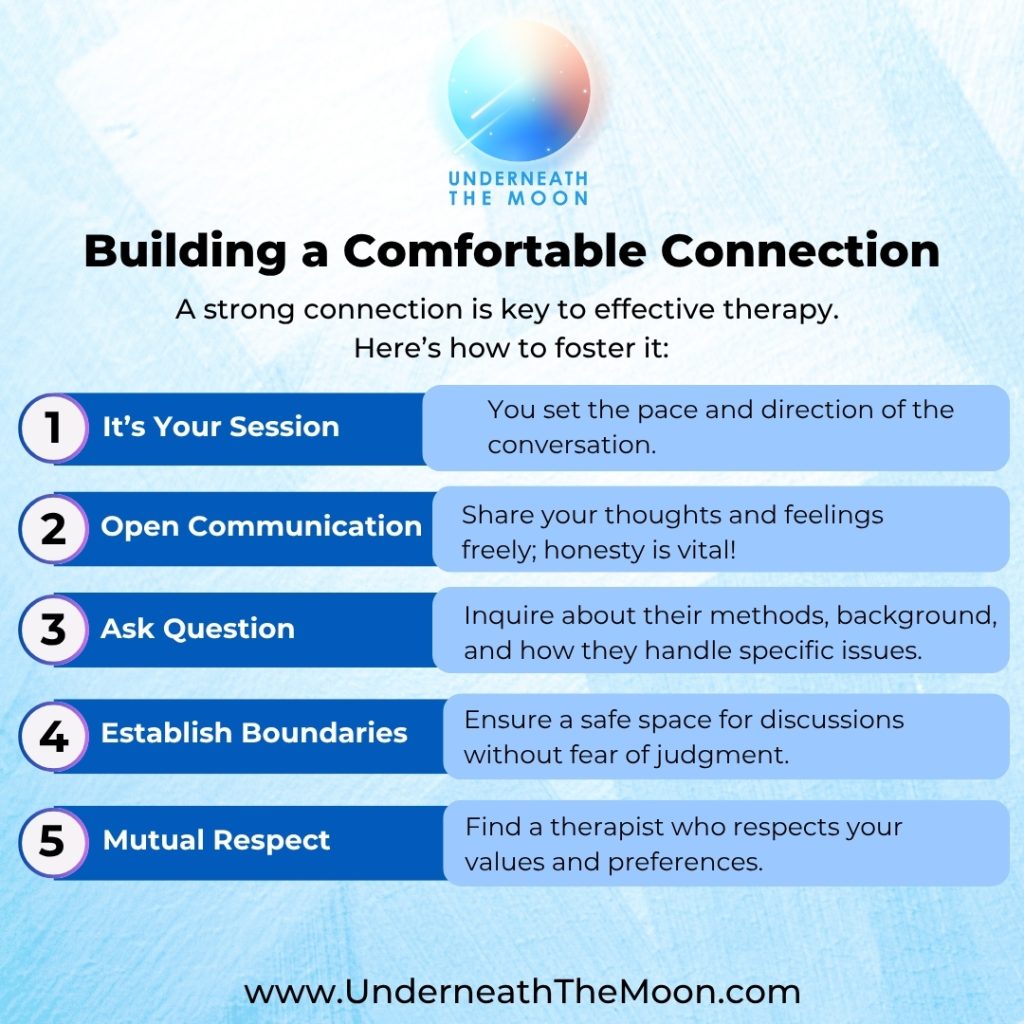 UNDERNEATH THE MOON

Building a Comfortable Connection

A strong connection is key to effective therapy. Here's how to foster it:

1 It's Your Session
You set the pace and direction of the conversation.

2 Open Communication
Share your thoughts and feelings freely; honesty is vital!

3 Ask Question
Inquire about their methods, background, and how they handle specific issues.

4 Establish Boundaries
Ensure a safe space for discussions without fear of judgment.

5 Mutual Respect
Find a therapist who respects your values and preferences.

www.UnderneathTheMoon.com